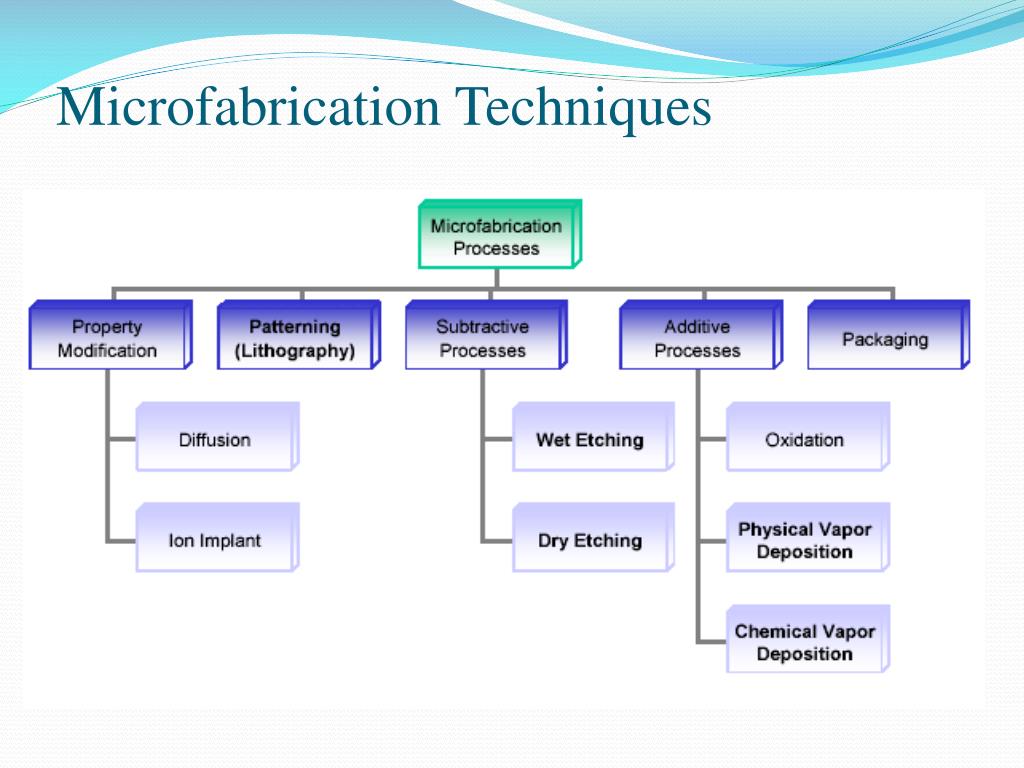 Microfabrication Techniques

Microfabrication Processes

Property Modification

Patterning (Lithography)

Subtractive Processes

Additive Processes

Packaging

Diffusion

Ion Implant

Wet Etching

Dry Etching

Oxidation

Physical Vapor Deposition

Chemical Vapor Deposition